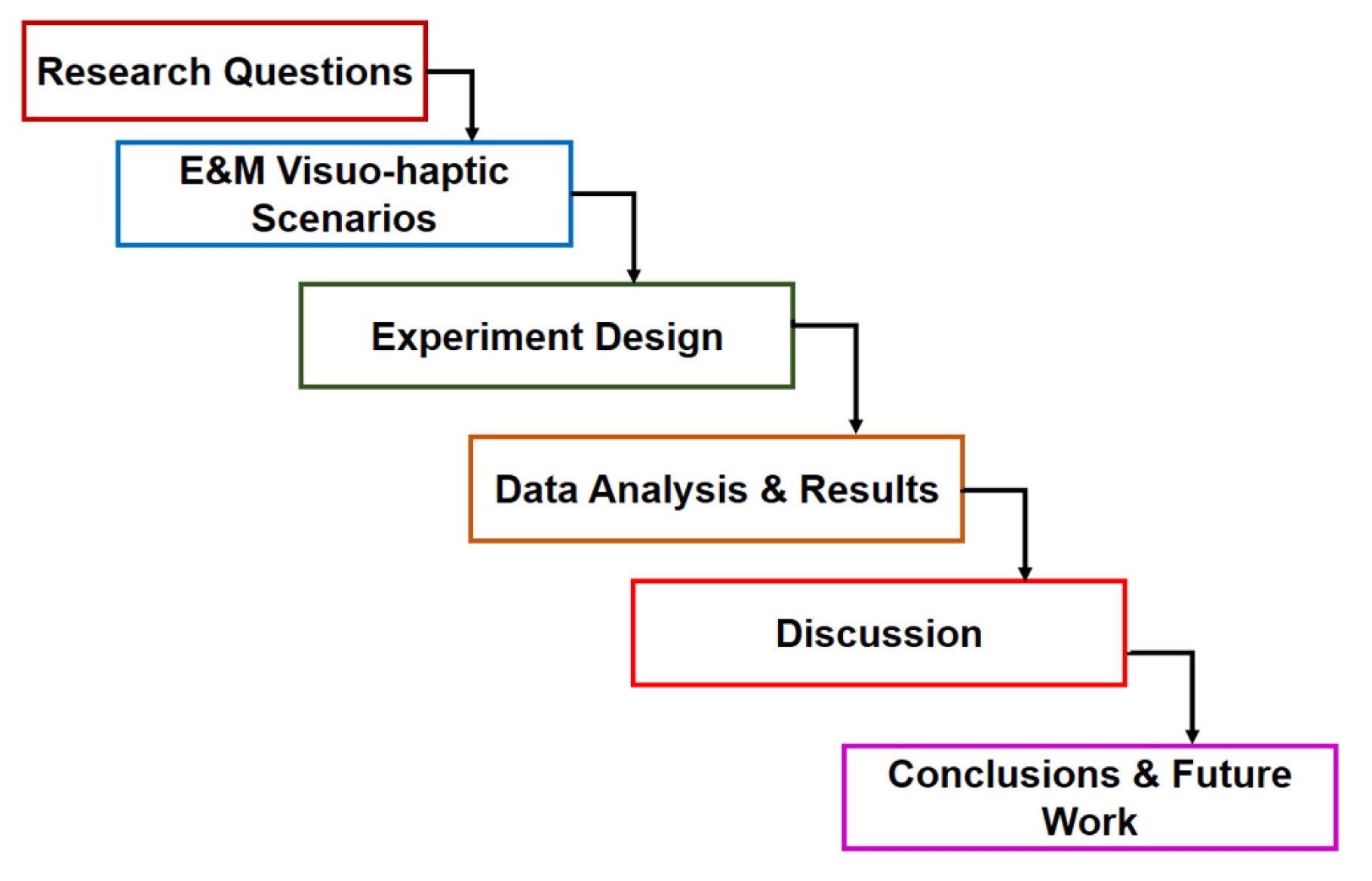 Research Questions

E&M Visuo-haptic Scenarios

Experiment Design

Data Analysis & Results

Discussion

Conclusions & Future Work